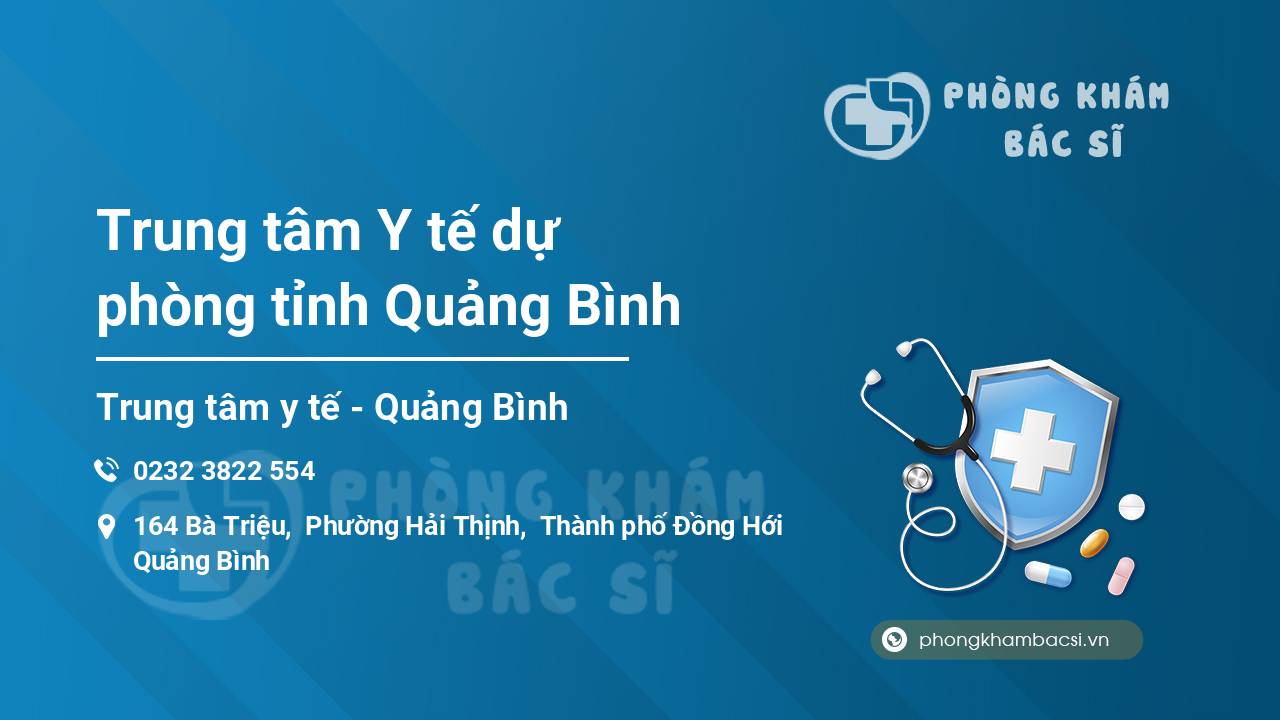 PHÒNG KHÁM
BÁC SĨ

Trung tâm Y tế dự phòng tỉnh Quảng Bình

Trung tâm y tế - Quảng Bình

0232 3822 554

164 Bà Triệu, Phường Hải Thịnh, Thành phố Đồng Hới Quảng Bình

PHÒNG KHÁM
BÁC SĨ

phongkhambacsi.vn